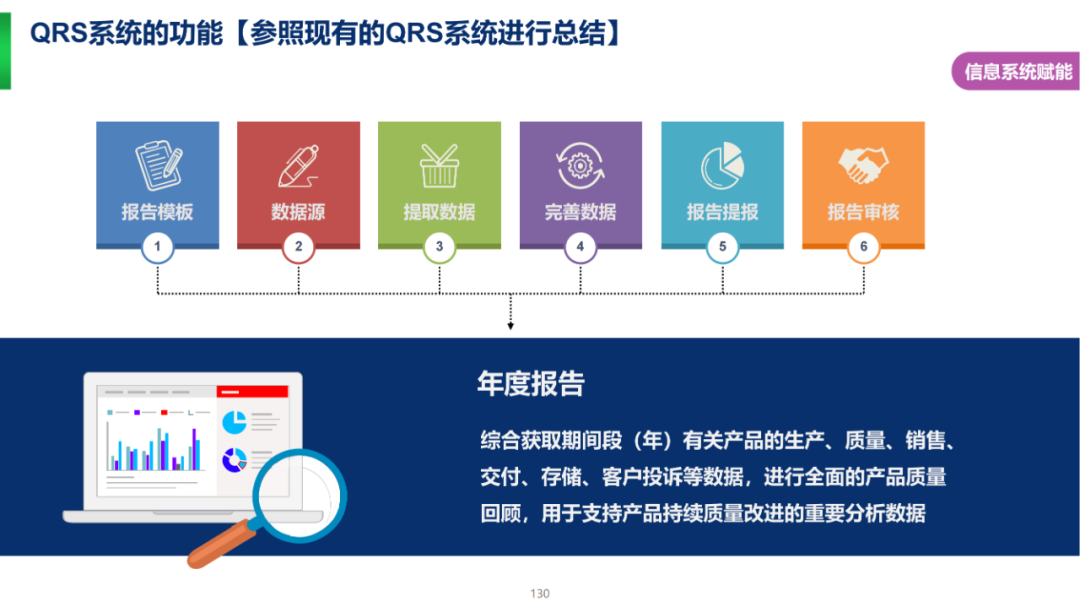 QRS系统的功能【参照现有的QRS系统进行总结】

信息系统赋能

报告模板
1

数据源
2

提取数据
3

完善数据
4

报告提报
5

报告审核
6

年度报告

综合获取期间段（年）有关产品的生产、质量、销售、交付、存储、客户投诉等数据，进行全面的产品质量回顾，用于支持产品持续质量改进的重要分析数据

130